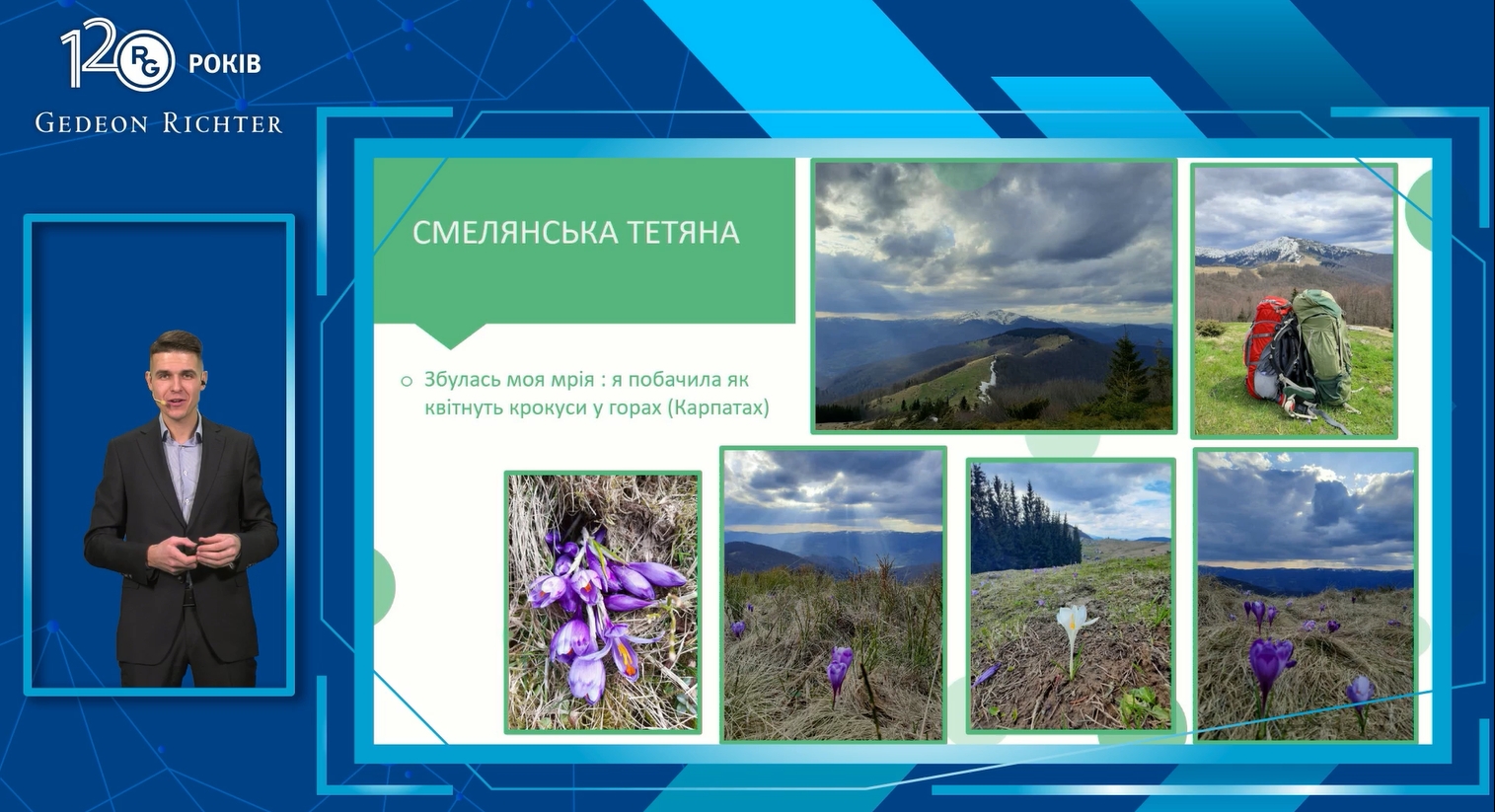 120 RG РОКІВ
GEDEON RICHTER

СМЕЛЯНСЬКА ТЕТЯНА

Збулась моя мрія : я побачила як квітнуть крокуси у горах (Карпатах)